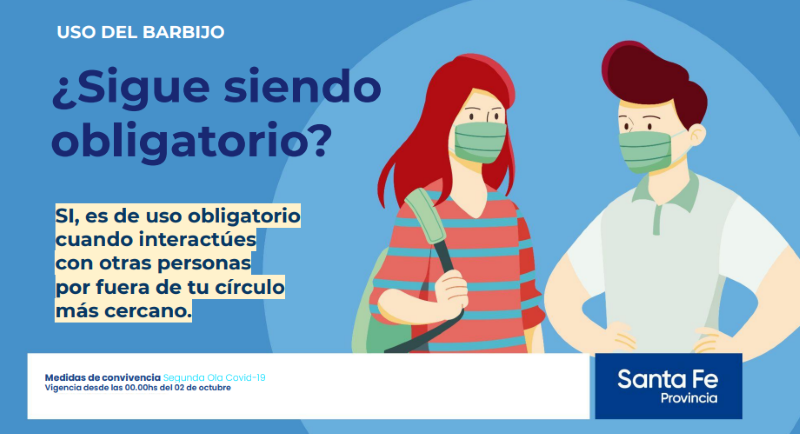 USO DEL BARBIJO

¿Sigue siendo obligatorio?

SI, es de uso obligatorio cuando interactúes con otras personas por fuera de tu círculo más cercano.

Medidas de convivencia Segunda Ola Covid-19
Vigencia desde las 00.00hs del 02 de octubre

Santa Fe
Provincia